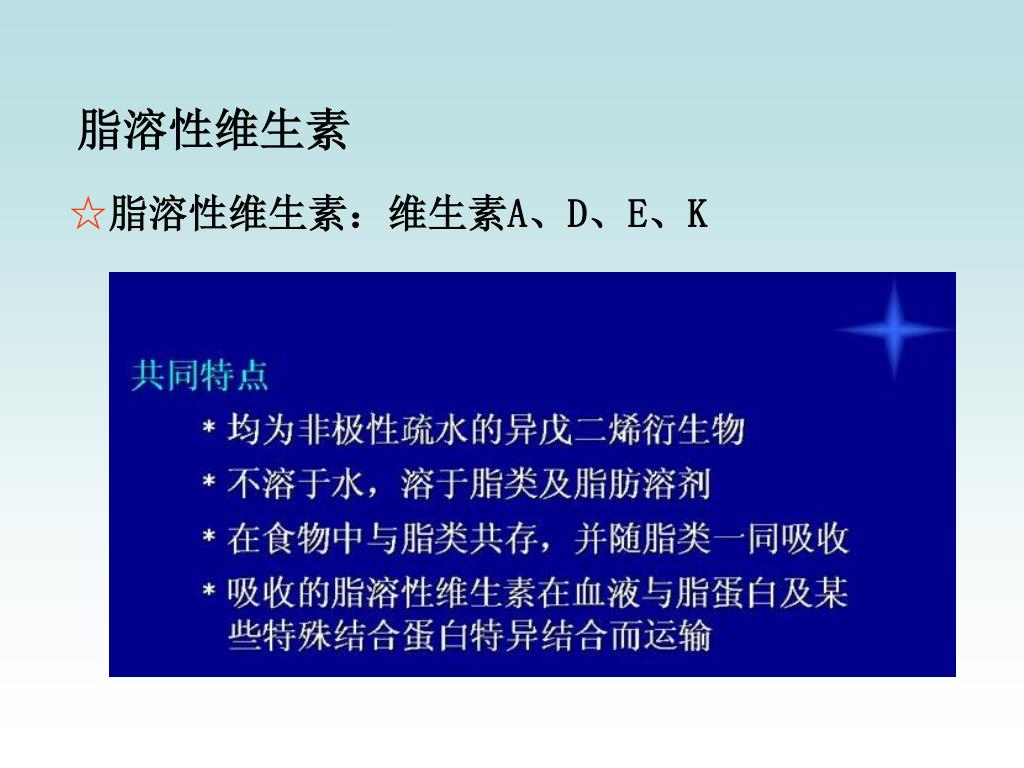 脂溶性维生素

☆脂溶性维生素：维生素A、D、E、K

共同特点

* 均为非极性疏水的异戊二烯衍生物

* 不溶于水，溶于脂类及脂肪溶剂

* 在食物中与脂类共存，并随脂类一同吸收

* 吸收的脂溶性维生素在血液与脂蛋白及某些特殊结合蛋白特异结合而运输